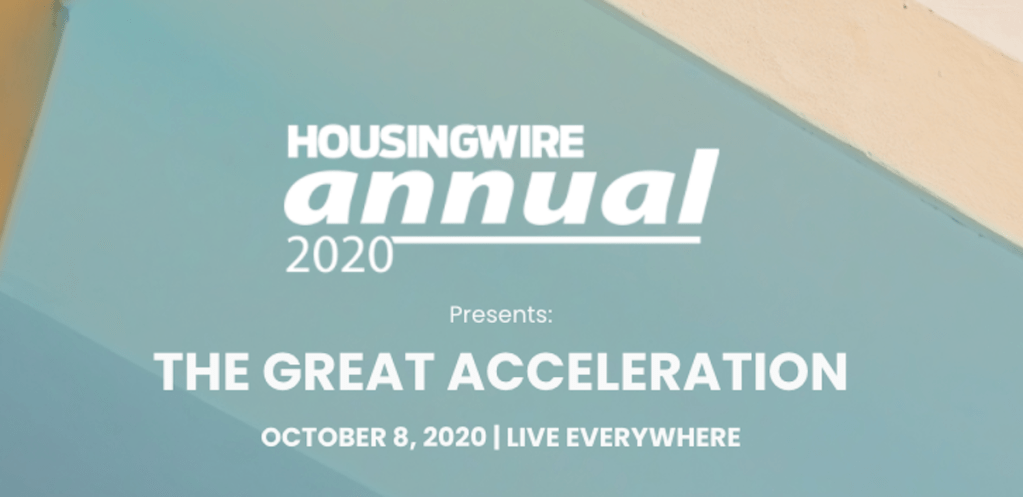 HOUSINGWIRE
annual
2020

Presents:

THE GREAT ACCELERATION

OCTOBER 8, 2020 | LIVE EVERYWHERE